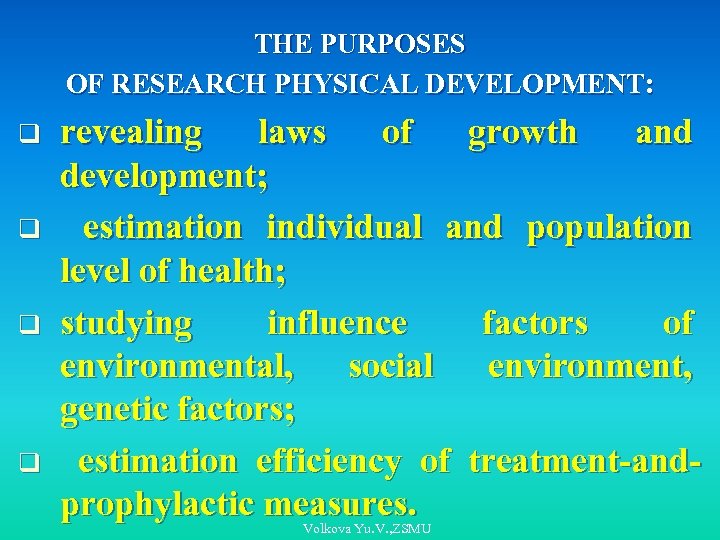 THE PURPOSES
OF RESEARCH PHYSICAL DEVELOPMENT:

❑ revealing laws of growth and development;

❑ estimation individual and population level of health;

❑ studying influence factors of environmental, social environment, genetic factors;

❑ estimation efficiency of treatment-and-prophylactic measures.

Volkova Yu.V.,ZSMU